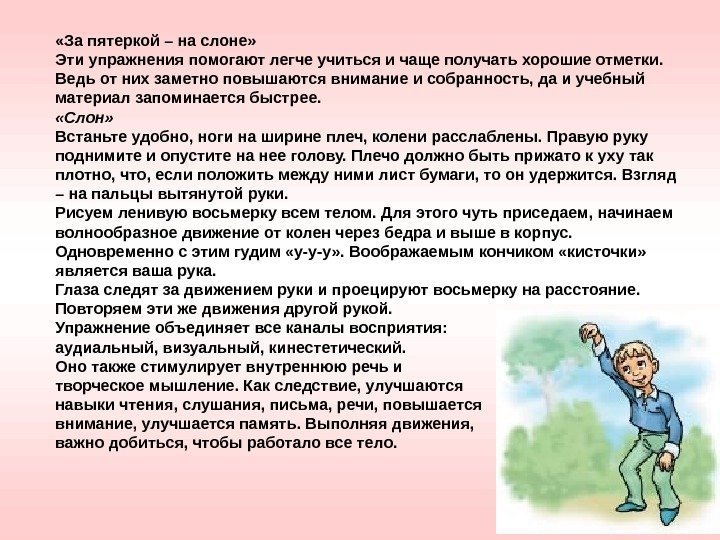 «За пятеркой – на слоне»
Эти упражнения помогают легче учиться и чаще получать хорошие отметки. Ведь от них заметно повышаются внимание и собранность, да и учебный материал запоминается быстрее.
«Слон»
Встаньте удобно, ноги на ширине плеч, колени расслаблены. Правую руку поднимите и опустите на нее голову. Плечо должно быть прижато к уху так плотно, что, если положить между ними лист бумаги, то он удержится. Взгляд – на пальцы вытянутой руки.
Рисуем ленивую восьмерку всем телом. Для этого чуть приседаем, начинаем волнообразное движение от колен через бедра и выше в корпус. Одновременно с этим гудим «у-у-у». Воображаемым кончиком «кисточки» является ваша рука.
Глаза следят за движением руки и проецируют восьмерку на расстояние. Повторяем эти же движения другой рукой.
Упражнение объединяет все каналы восприятия: аудиальный, визуальный, кинестетический.
Оно также стимулирует внутреннюю речь и творческое мышление. Как следствие, улучшаются навыки чтения, слушания, письма, речи, повышается внимание, улучшается память. Выполняя движения, важно добиться, чтобы работало все тело.